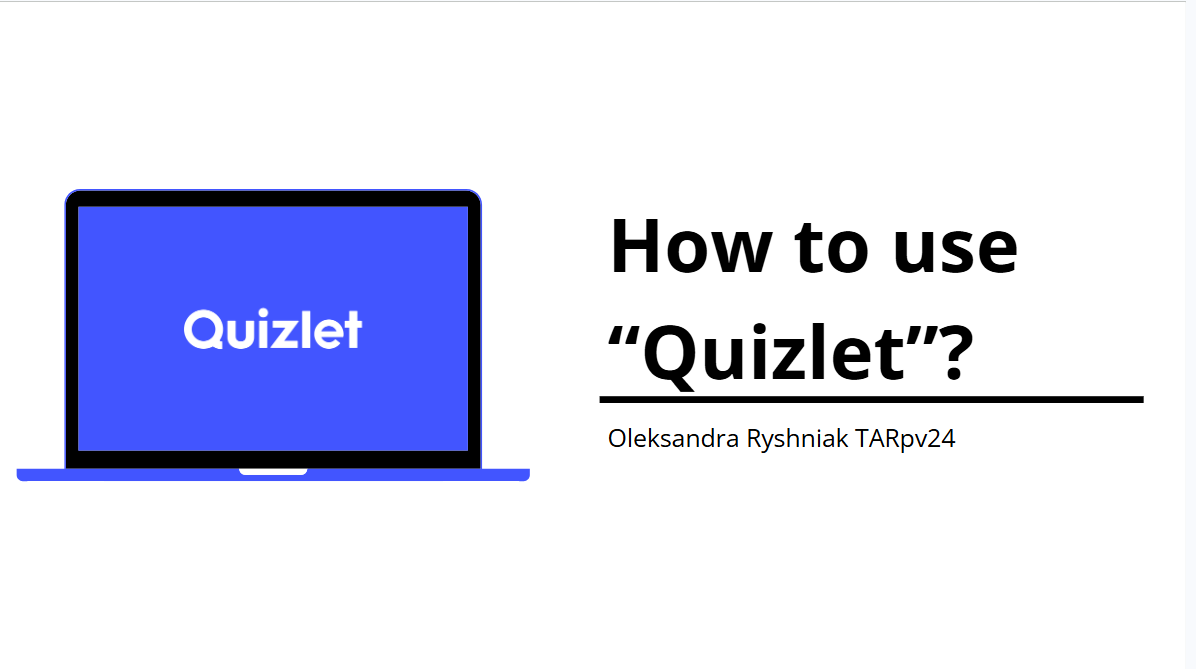 Quizlet

How to use “Quizlet”?

Oleksandra Ryshniak TARpv24